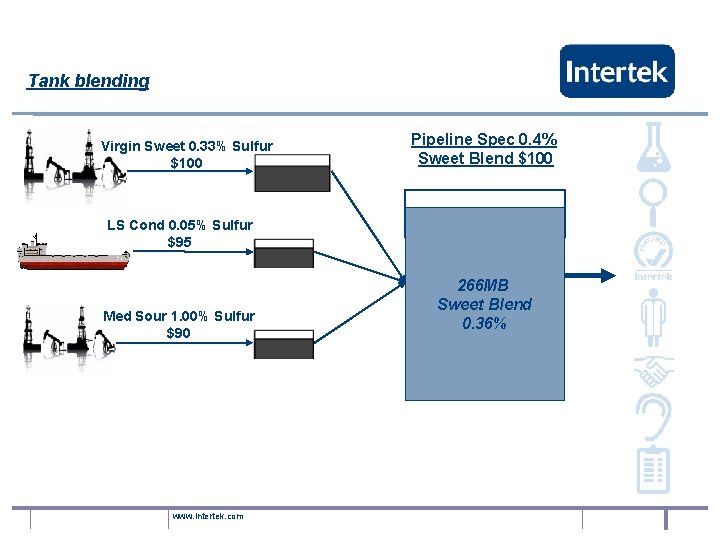 Tank blending

Intertek

Virgin Sweet 0.33% Sulfur
$100

LS Cond 0.05% Sulfur
$95

Med Sour 1.00% Sulfur
$90

Pipeline Spec 0.4%
Sweet Blend $100

266MB
Sweet Blend
0.36%

Intertek

www.intertek.com